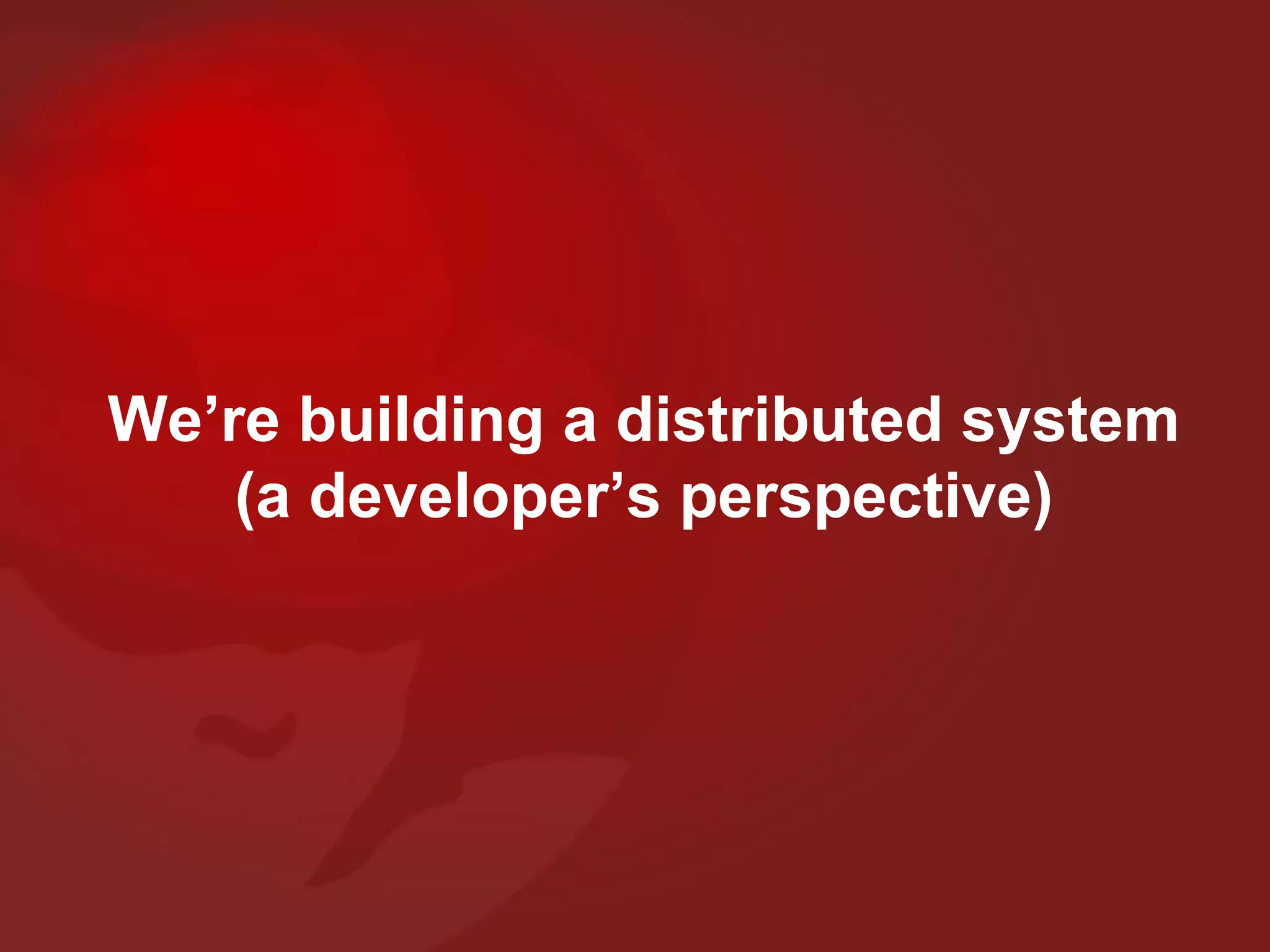 We’re building a distributed system
(a developer’s perspective)